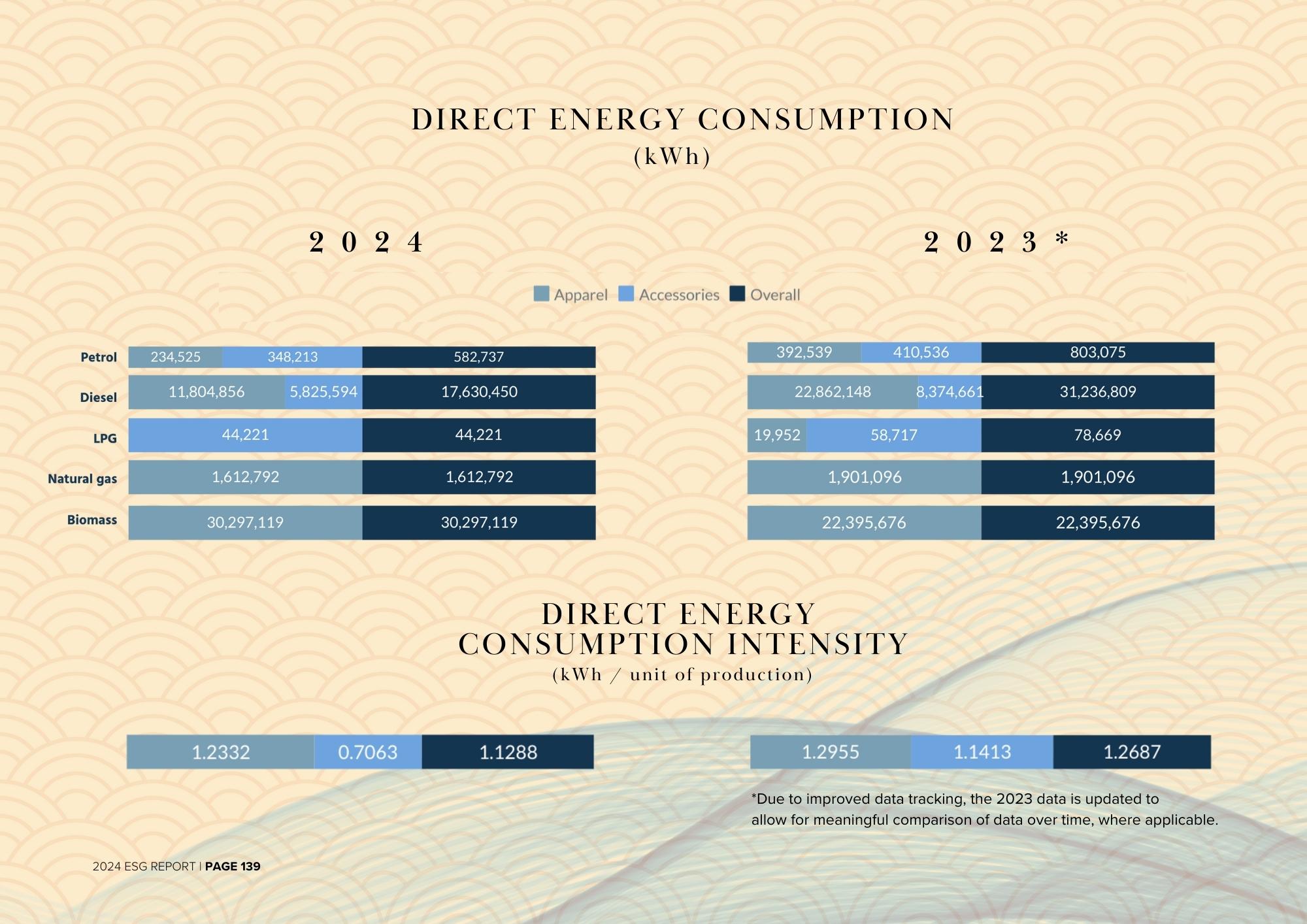 DIRECT ENERGY CONSUMPTION
(kWh)

2024

2023*

Apparel Accessories Overall

Petrol 234,525 348,213 582,737
Diesel 11,804,856 5,825,594 17,630,450
LPG 44,221 44,221
Natural gas 1,612,792 1,612,792
Biomass 30,297,119 30,297,119

392,539 410,536 803,075
22,862,148 8,374,661 31,236,809
19,952 58,717 78,669
1,901,096 1,901,096
22,395,676 22,395,676

DIRECT ENERGY CONSUMPTION INTENSITY
(kWh / unit of production)

1.2332 0.7063 1.1288

1.2955 1.1413 1.2687

*Due to improved data tracking, the 2023 data is updated to allow for meaningful comparison of data over time, where applicable.

2024 ESG REPORT | PAGE 139